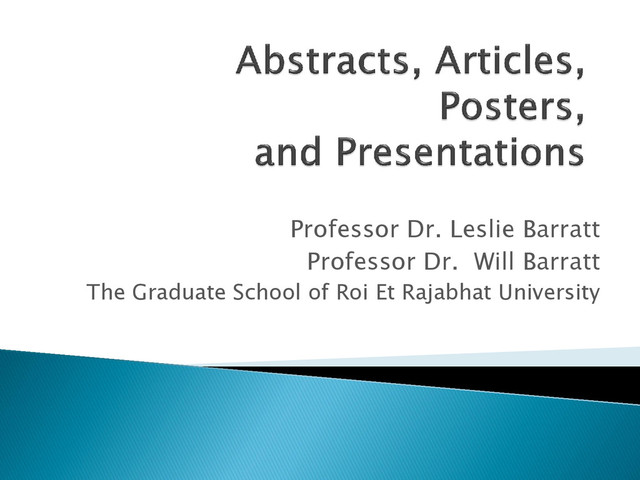 Abstracts, Articles, Posters, and Presentations

Professor Dr. Leslie Barratt
Professor Dr.  Will Barratt
The Graduate School of Roi Et Rajabhat University